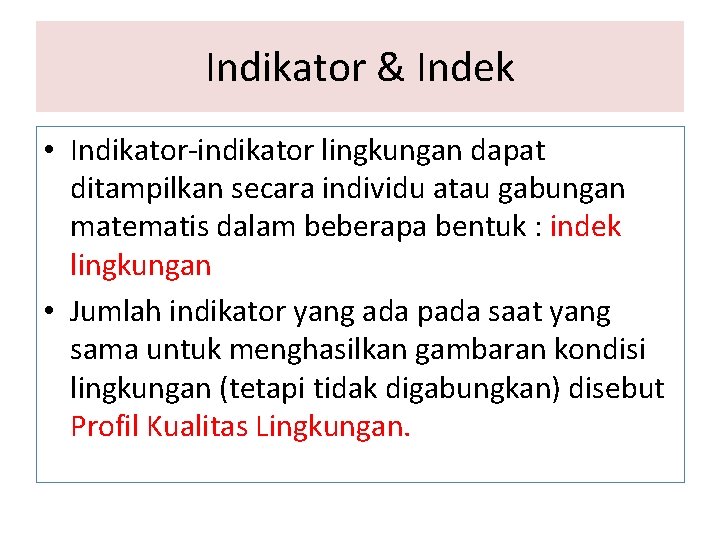 Indikator & Indek

• Indikator-indikator lingkungan dapat ditampilkan secara individu atau gabungan matematis dalam beberapa bentuk : indek lingkungan

• Jumlah indikator yang ada pada saat yang sama untuk menghasilkan gambaran kondisi lingkungan (tetapi tidak digabungkan) disebut Profil Kualitas Lingkungan.